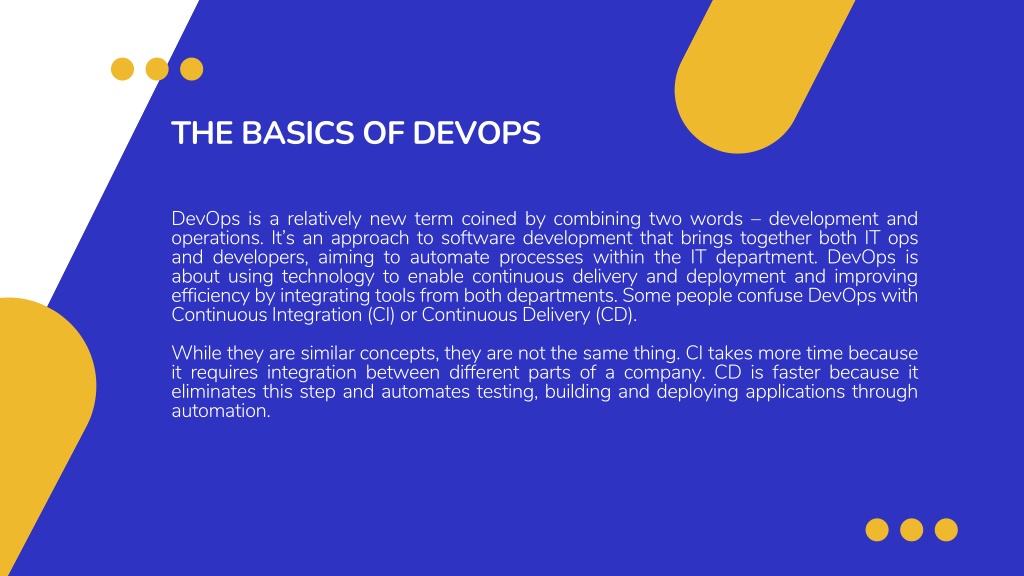 THE BASICS OF DEVOPS

DevOps is a relatively new term coined by combining two words – development and operations. It's an approach to software development that brings together both IT ops and developers, aiming to automate processes within the IT department. DevOps is about using technology to enable continuous delivery and deployment and improving efficiency by integrating tools from both departments. Some people confuse DevOps with Continuous Integration (CI) or Continuous Delivery (CD).

While they are similar concepts, they are not the same thing. CI takes more time because it requires integration between different parts of a company. CD is faster because it eliminates this step and automates testing, building and deploying applications through automation.